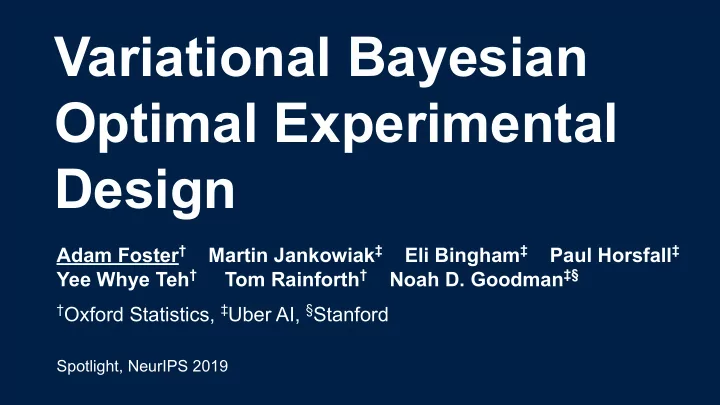 Variational Bayesian Optimal Experimental Design

Adam Foster† Martin Jankowiak‡ Eli Bingham‡ Paul Horsfall‡ Yee Whye Teh† Tom Rainforth† Noah D. Goodman‡§

†Oxford Statistics, ‡Uber AI, §Stanford

Spotlight, NeurIPS 2019